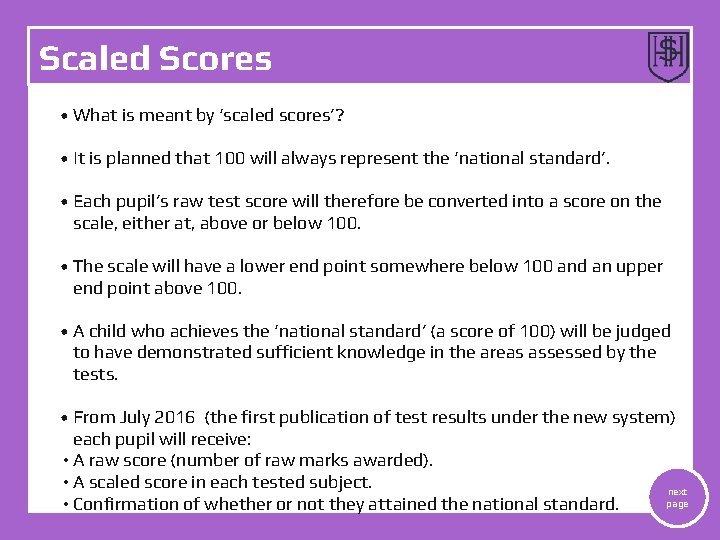 Scaled Scores

SH

• What is meant by 'scaled scores'?

• It is planned that 100 will always represent the 'national standard'.

• Each pupil's raw test score will therefore be converted into a score on the scale, either at, above or below 100.

• The scale will have a lower end point somewhere below 100 and an upper end point above 100.

• A child who achieves the 'national standard' (a score of 100) will be judged to have demonstrated sufficient knowledge in the areas assessed by the tests.

• From July 2016 (the first publication of test results under the new system) each pupil will receive:
• A raw score (number of raw marks awarded).
• A scaled score in each tested subject.
• Confirmation of whether or not they attained the national standard.

next page